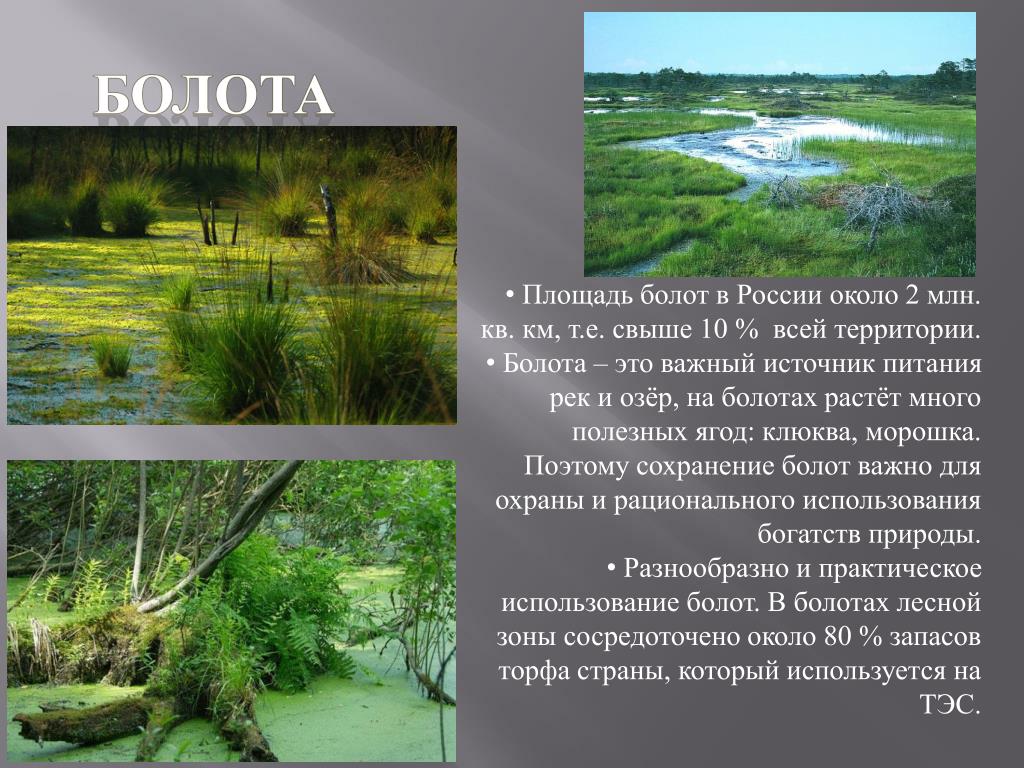 БОЛОТА

• Площадь болот в России около 2 млн. кв. км, т.е. свыше 10 % всей территории.
• Болота – это важный источник питания рек и озёр, на болотах растёт много полезных ягод: клюква, морошка. Поэтому сохранение болот важно для охраны и рационального использования богатств природы.
• Разнообразно и практическое использование болот. В болотах лесной зоны сосредоточено около 80 % запасов торфа страны, который используется на ТЭС.